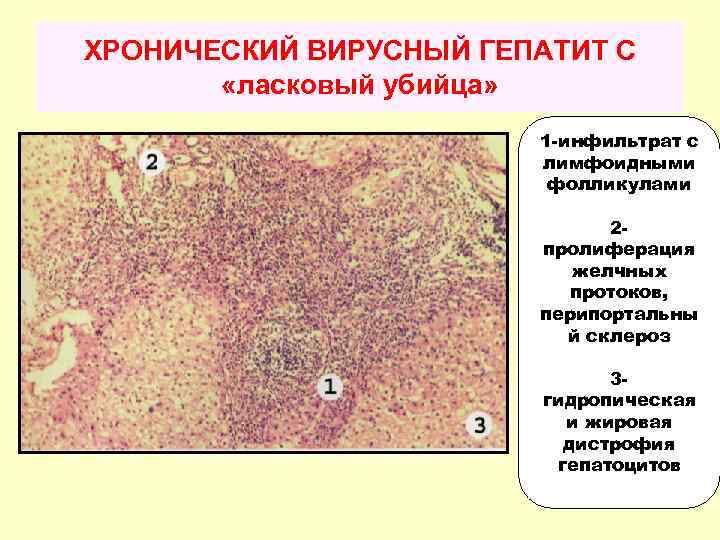 ХРОНИЧЕСКИЙ ВИРУСНЫЙ ГЕПАТИТ С
«ласковый убийца»

2

1

3

1-инфильтрат с лимфоидными фолликулами

2-пролиферация желчных протоков, перипортальный склероз

3-гидропическая и жировая дистрофия гепатоцитов